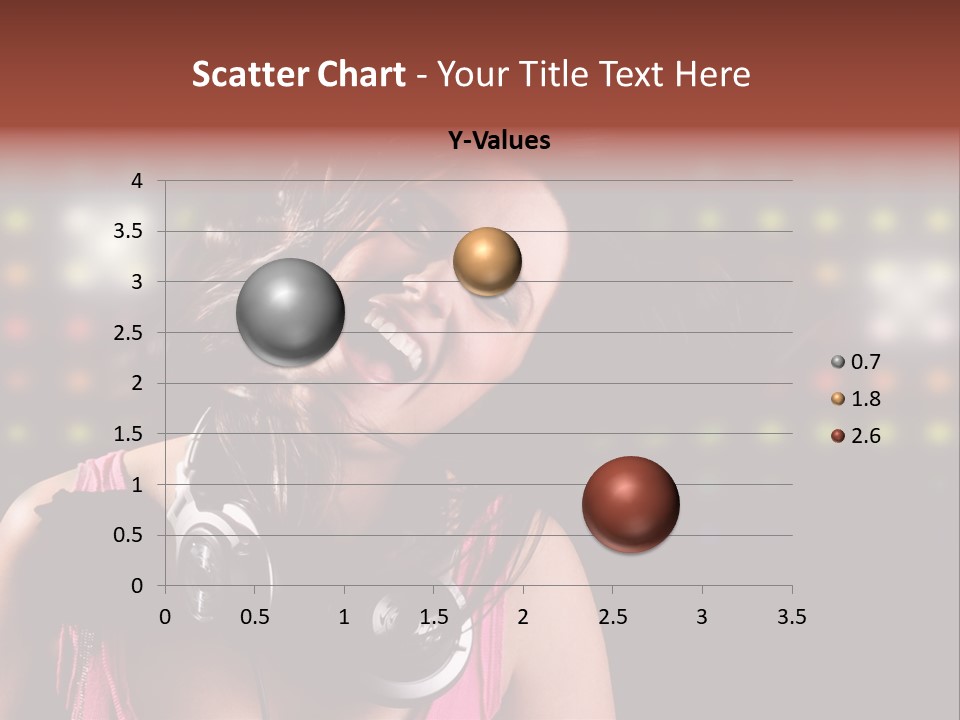 Scatter Chart - Your Title Text Here

Y-Values

4
3.5
3
2.5
2
1.5
1
0.5
0

0 0.5 1 1.5 2 2.5 3 3.5

0.7
1.8
2.6